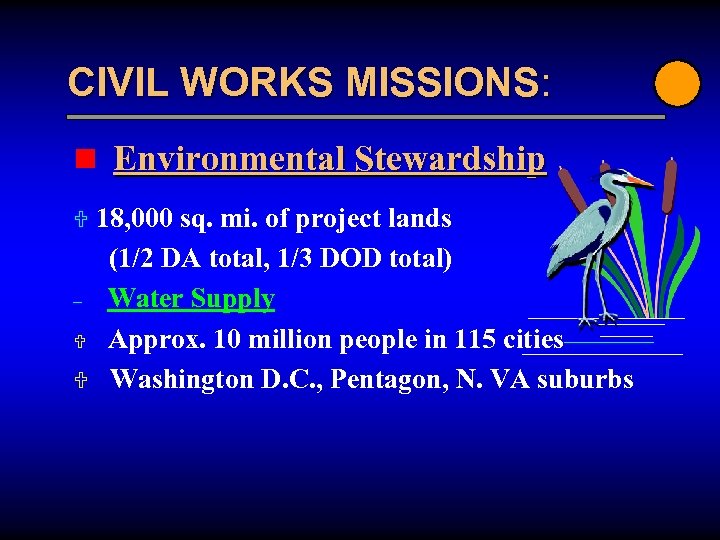 CIVIL WORKS MISSIONS:

Environmental Stewardship

18,000 sq. mi. of project lands (1/2 DA total, 1/3 DOD total)

– Water Supply

Approx. 10 million people in 115 cities

Washington D.C., Pentagon, N. VA suburbs